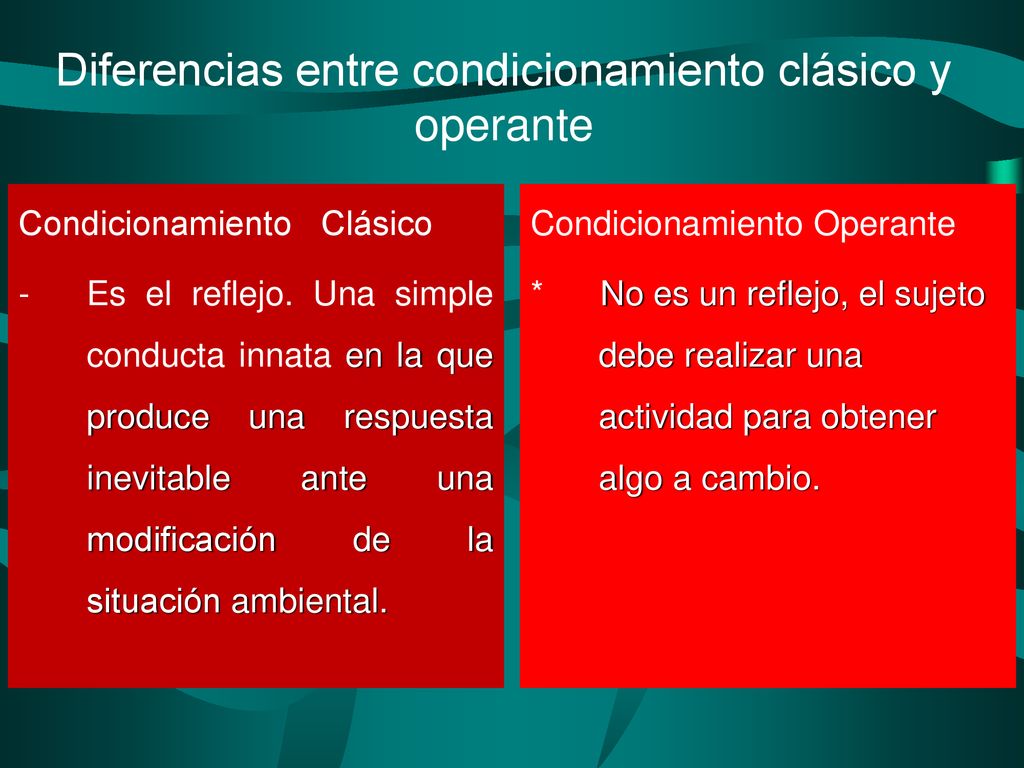 Diferencias entre condicionamiento clásico y operante

Condicionamiento Clásico

- Es el reflejo. Una simple conducta innata en la que produce una respuesta inevitable ante una modificación de la situación ambiental.

Condicionamiento Operante

* No es un reflejo, el sujeto debe realizar una actividad para obtener algo a cambio.